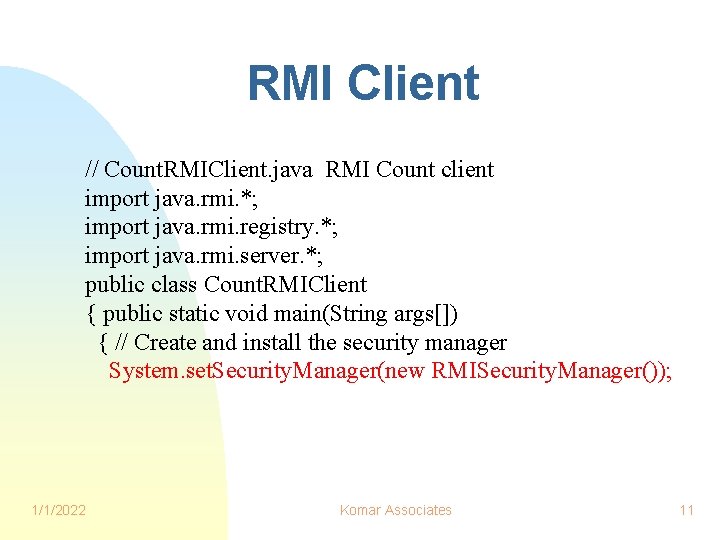 RMI Client

// CountRMIClient.java RMI Count client
import java.rmi.*;
import java.rmi.registry.*;
import java.rmi.server.*;
public class CountRMIClient
{ public static void main(String args[])
{ // Create and install the security manager
System.setSecurityManager(new RMISecurityManager());

1/1/2022 Komar Associates 11